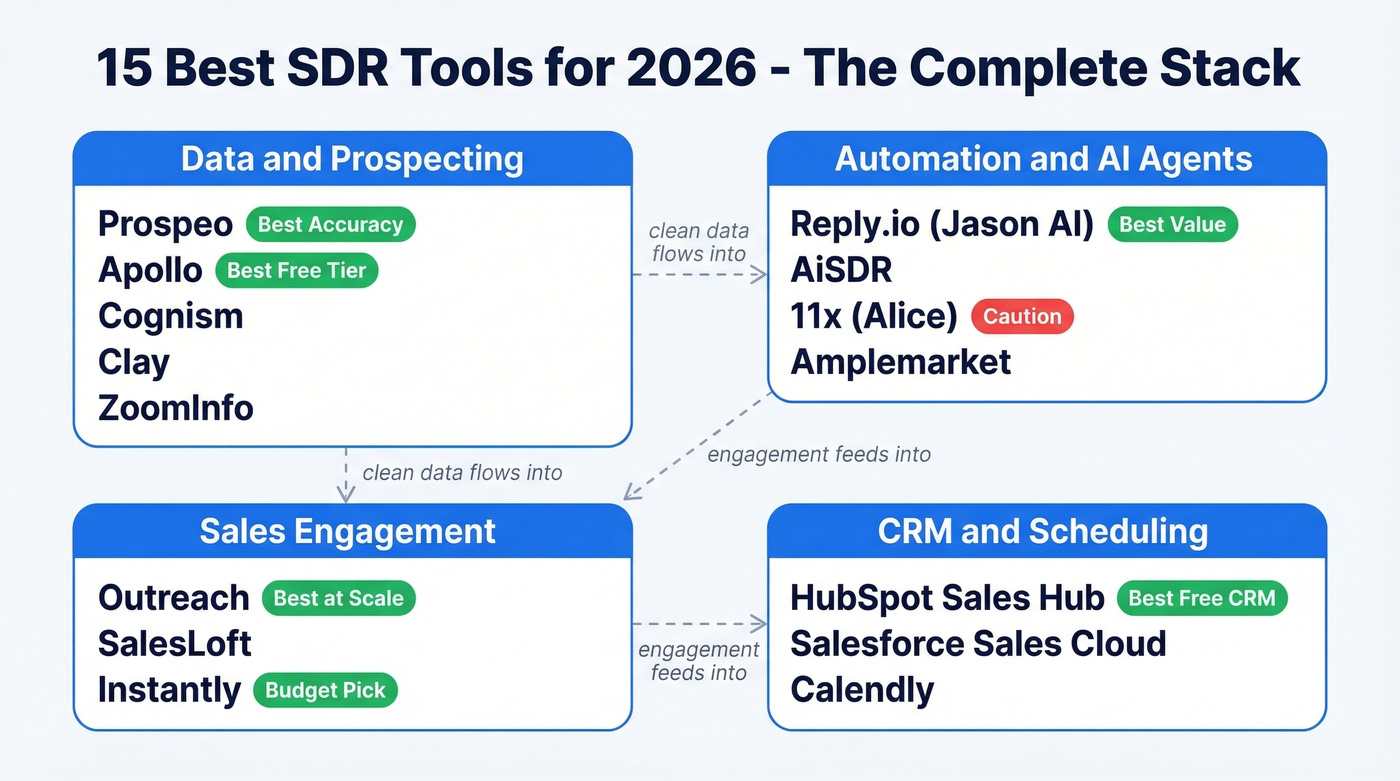 15 Best SDR Tools for 2026 - The Complete Stack

Data and Prospecting

Prospeo Best Accuracy
Apollo Best Free Tier
Cognism
Clay
ZoomInfo

clean data flows into

Automation and AI Agents

Reply.io (Jason AI) Best Value
AiSDR
11x (Alice) Caution
Amplemarket

clean data flows into

engagement feeds into

Sales Engagement

Outreach Best at Scale
SalesLoft
Instantly Budget Pick

engagement feeds into

CRM and Scheduling

HubSpot Sales Hub Best Free CRM
Salesforce Sales Cloud
Calendly